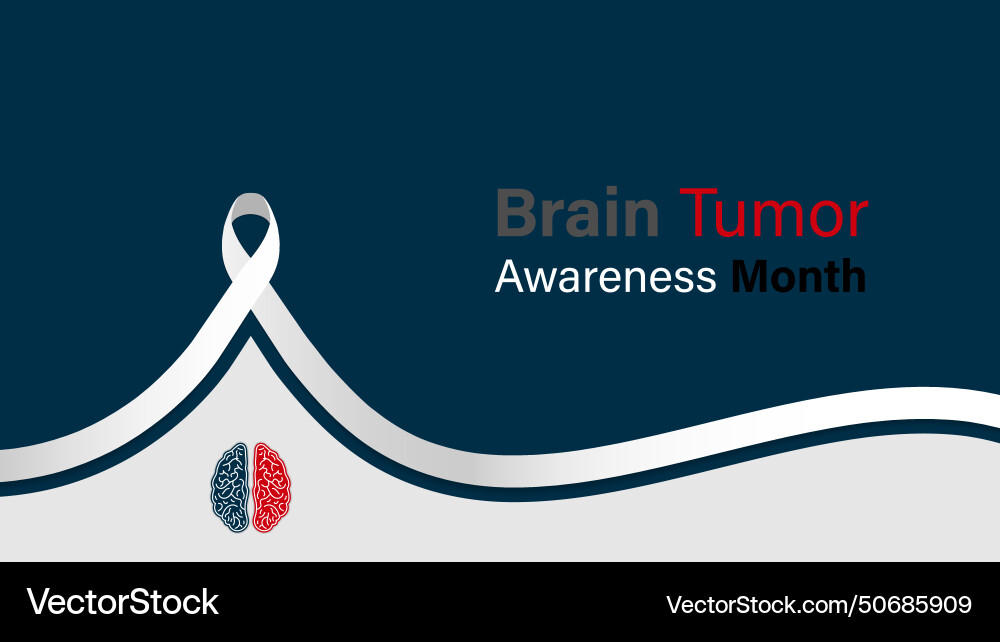 Brain Tumor
Awareness Month

VectorStock

VectorStock.com/50685909